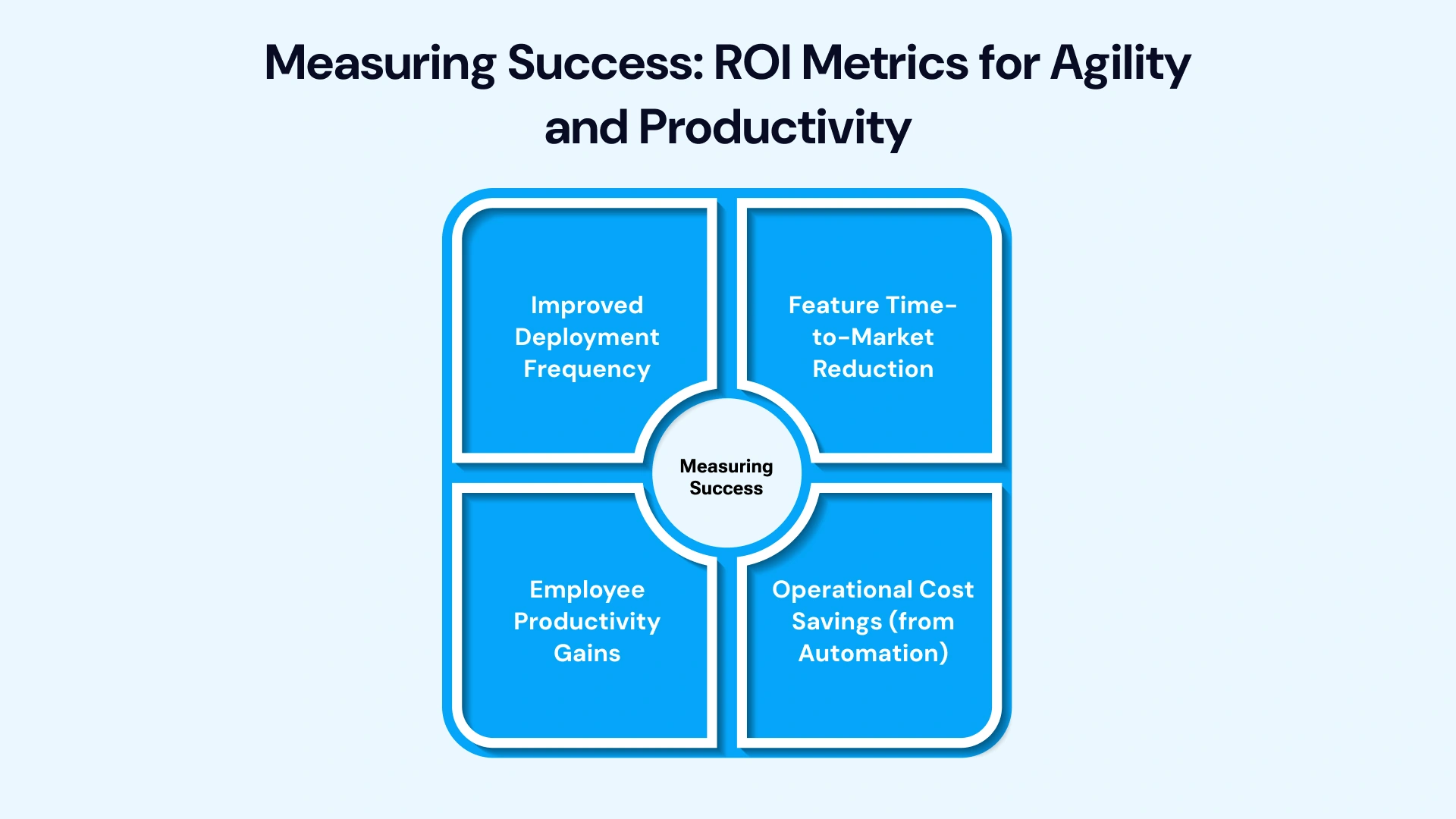 Measuring Success: ROI Metrics for Agility and Productivity

Improved Deployment Frequency

Feature Time-to-Market Reduction

Measuring Success

Employee Productivity Gains

Operational Cost Savings (from Automation)